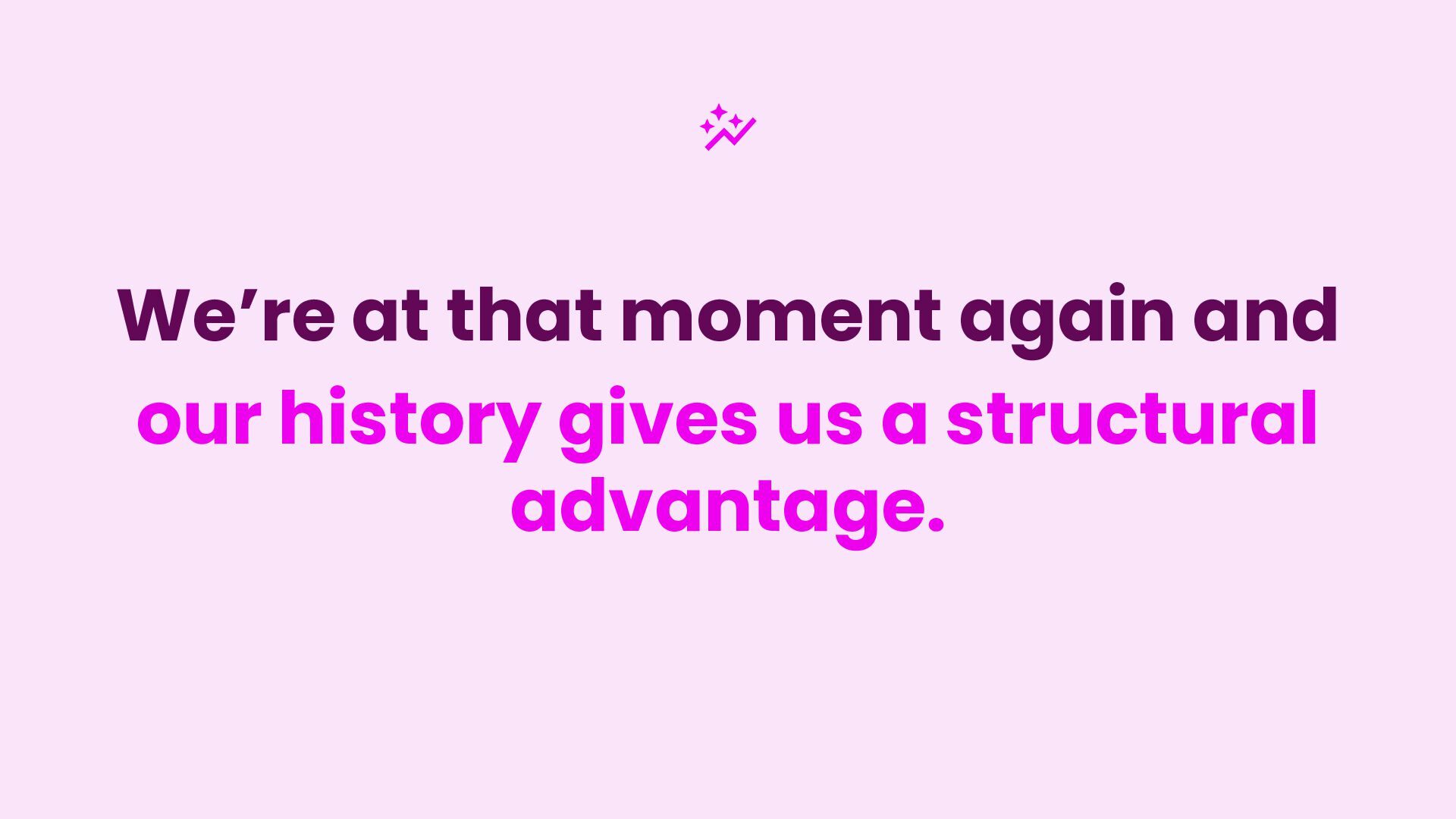 We’re at that moment again and our history gives us a structural advantage.